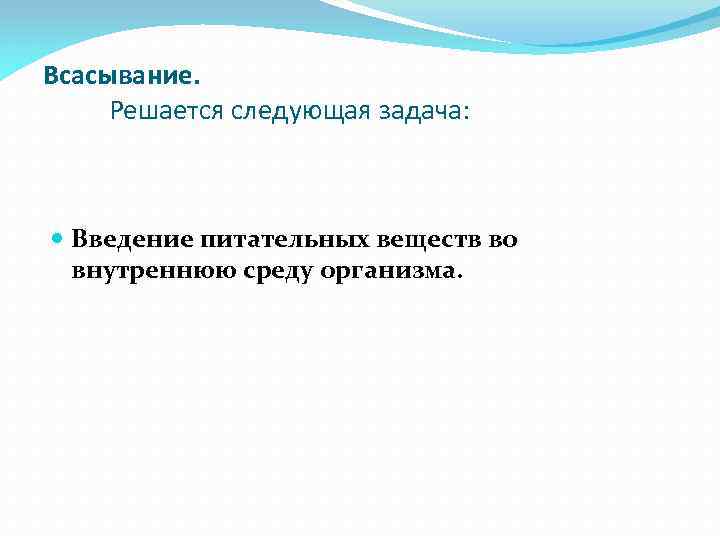 Всасывание.
Решается следующая задача:

Введение питательных веществ во внутреннюю среду организма.